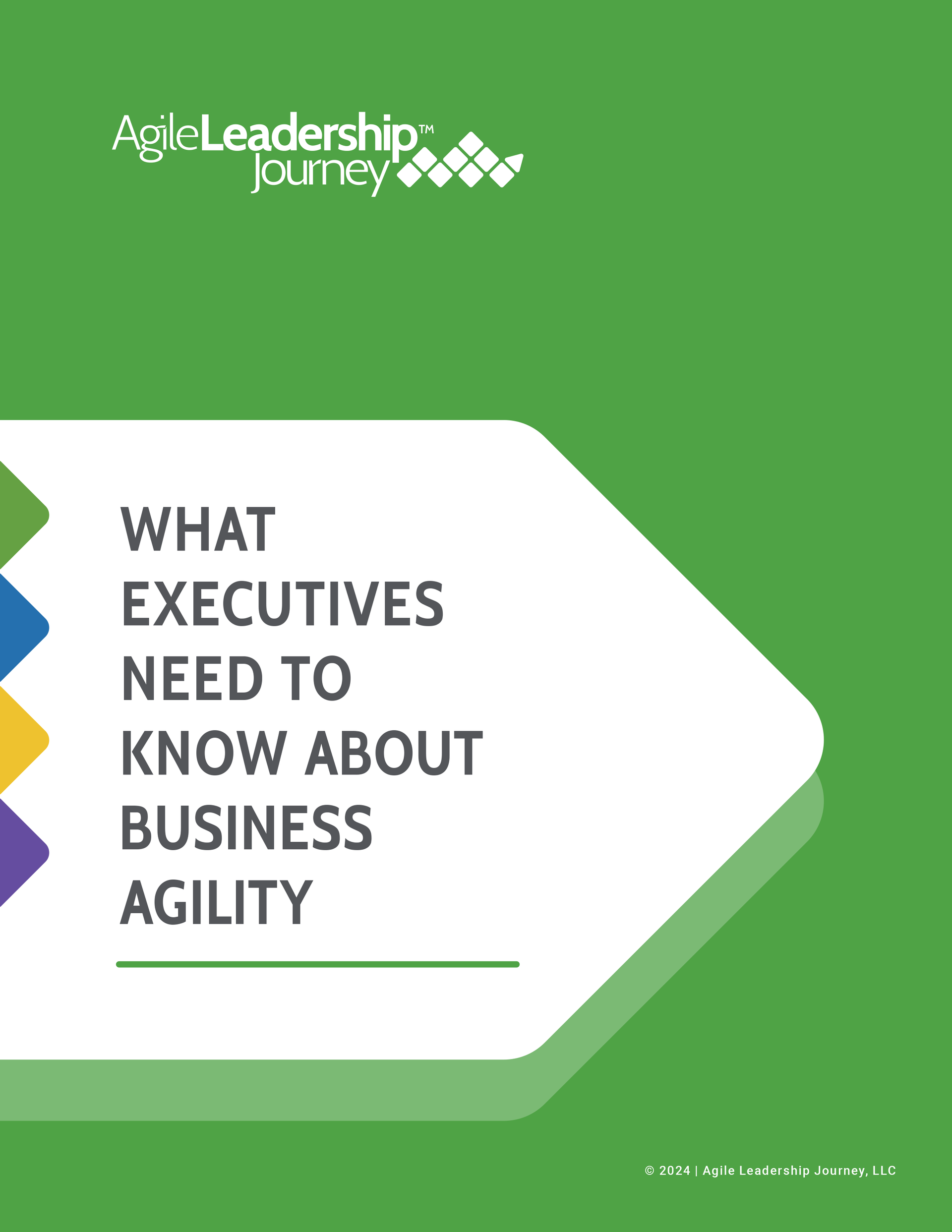 AgileLeadership™
Journey

WHAT EXECUTIVES NEED TO KNOW ABOUT BUSINESS AGILITY

© 2024 | Agile Leadership Journey, LLC